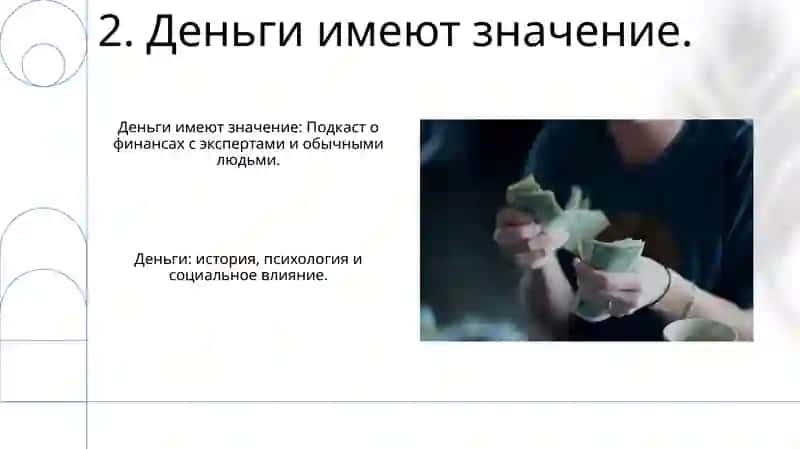 2. Деньги имеют значение.

Деньги имеют значение: Подкаст о финансах с экспертами и обычными людьми.

Деньги: история, психология и социальное влияние.